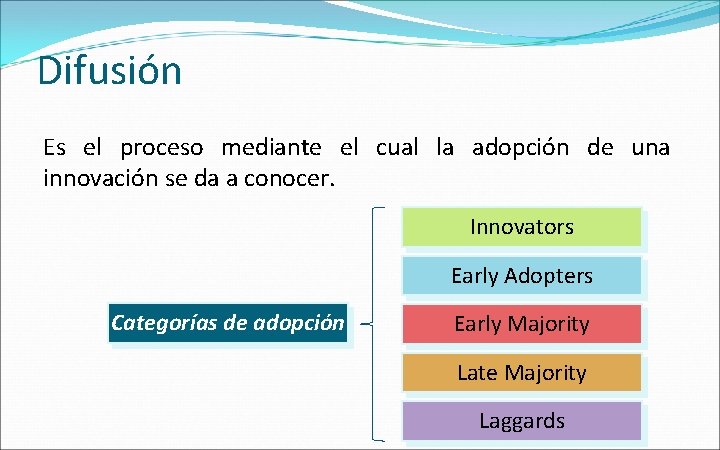 Difusión

Es el proceso mediante el cual la adopción de una innovación se da a conocer.

Categorías de adopción

Innovators

Early Adopters

Early Majority

Late Majority

Laggards